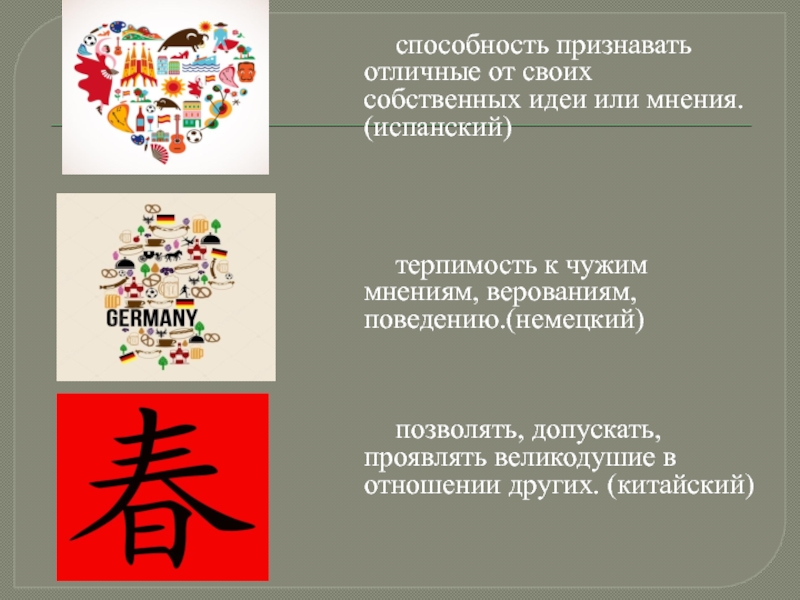 способность признавать отличные от своих собственных идеи или мнения. (испанский)

GERMANY

терпимость к чужим мнениям, верованиям, поведению.(немецкий)

春

позволять, допускать, проявлять великодушие в отношении других. (китайский)